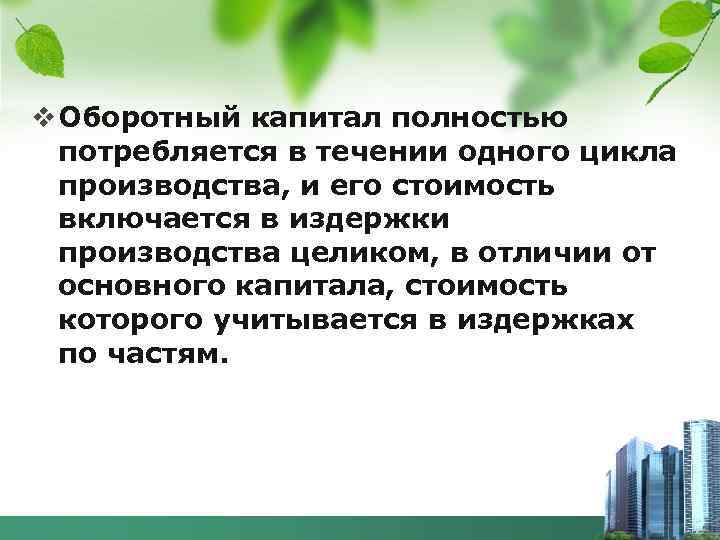 ❖ Оборотный капитал полностью потребляется в течении одного цикла производства, и его стоимость включается в издержки производства целиком, в отличии от основного капитала, стоимость которого учитывается в издержках по частям.